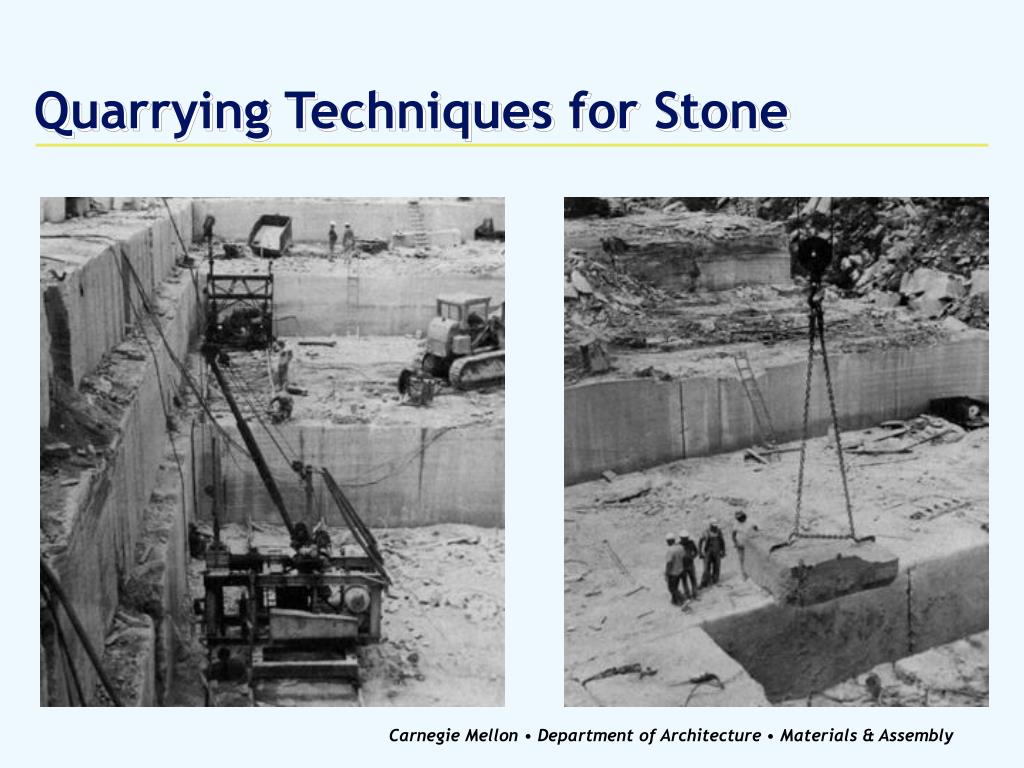 Quarrying Techniques for Stone

Carnegie Mellon • Department of Architecture • Materials & Assembly